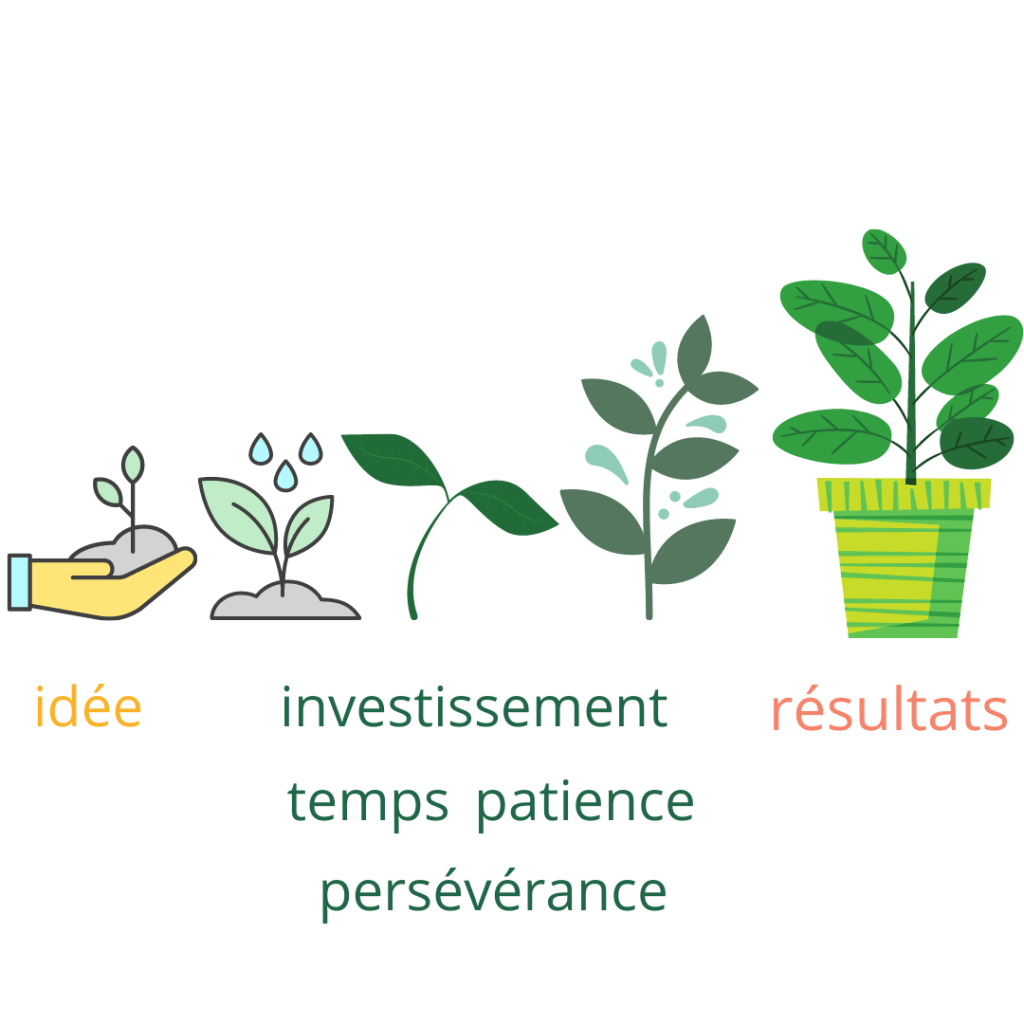 idée

investissement

temps patience

persévérance

résultats